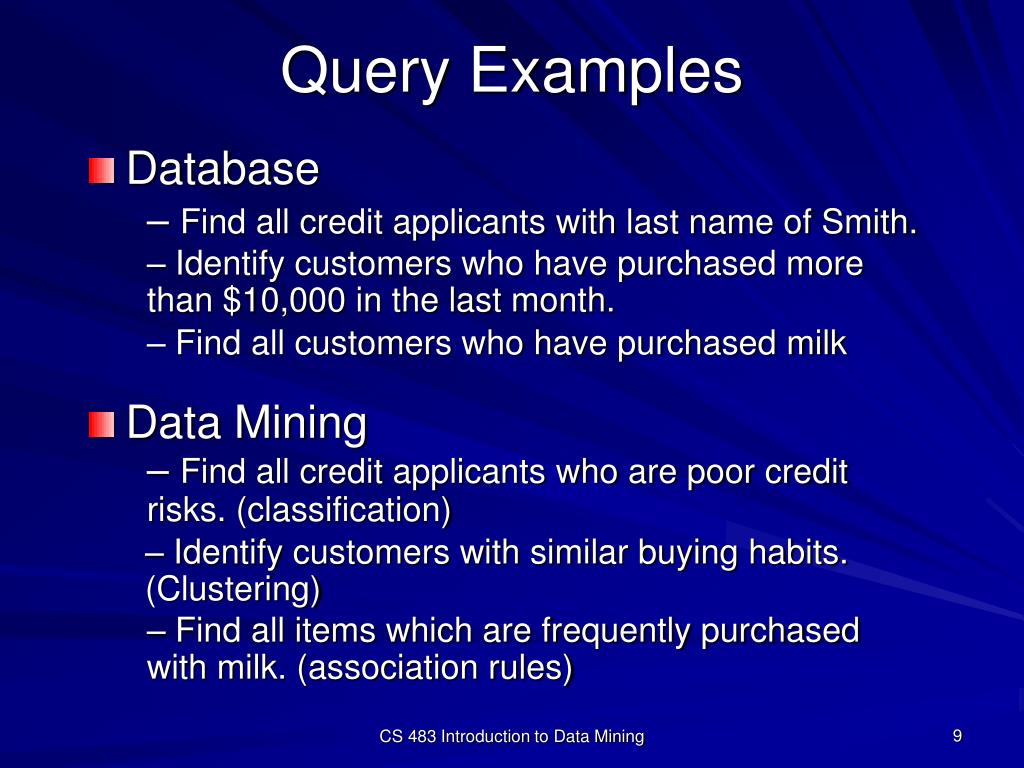 Query Examples

Database

– Find all credit applicants with last name of Smith.

– Identify customers who have purchased more than \$10,000 in the last month.

– Find all customers who have purchased milk

Data Mining

– Find all credit applicants who are poor credit risks. (classification)

– Identify customers with similar buying habits. (Clustering)

– Find all items which are frequently purchased with milk. (association rules)

CS 483 Introduction to Data Mining

9